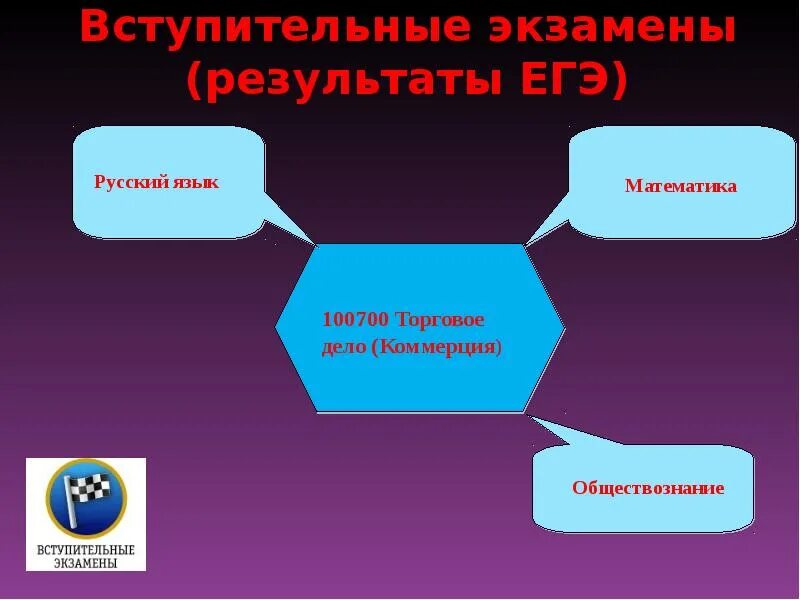 Вступительные экзамены (результаты ЕГЭ)

Русский язык

Математика

100700 Торговое дело (Коммерция)

Обществознание

ВСТУПИТЕЛЬНЫЕ ЭКЗАМЕНЫ